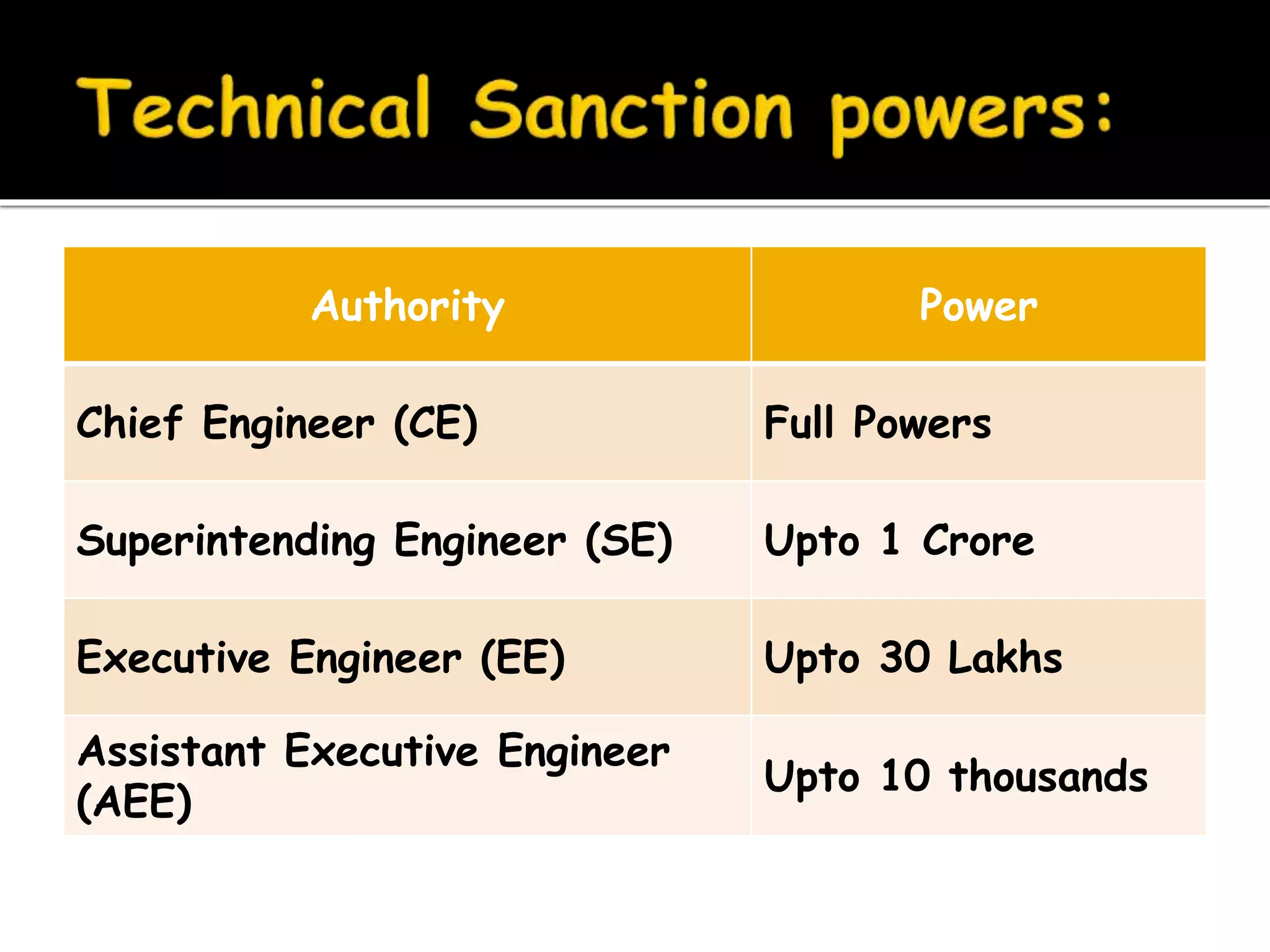 Technical Sanction powers:

| Authority | Power |
|---|---|
| Chief Engineer (CE) | Full Powers |
| Superintending Engineer (SE) | Upto 1 Crore |
| Executive Engineer (EE) | Upto 30 Lakhs |
| Assistant Executive Engineer (AEE) | Upto 10 thousands |